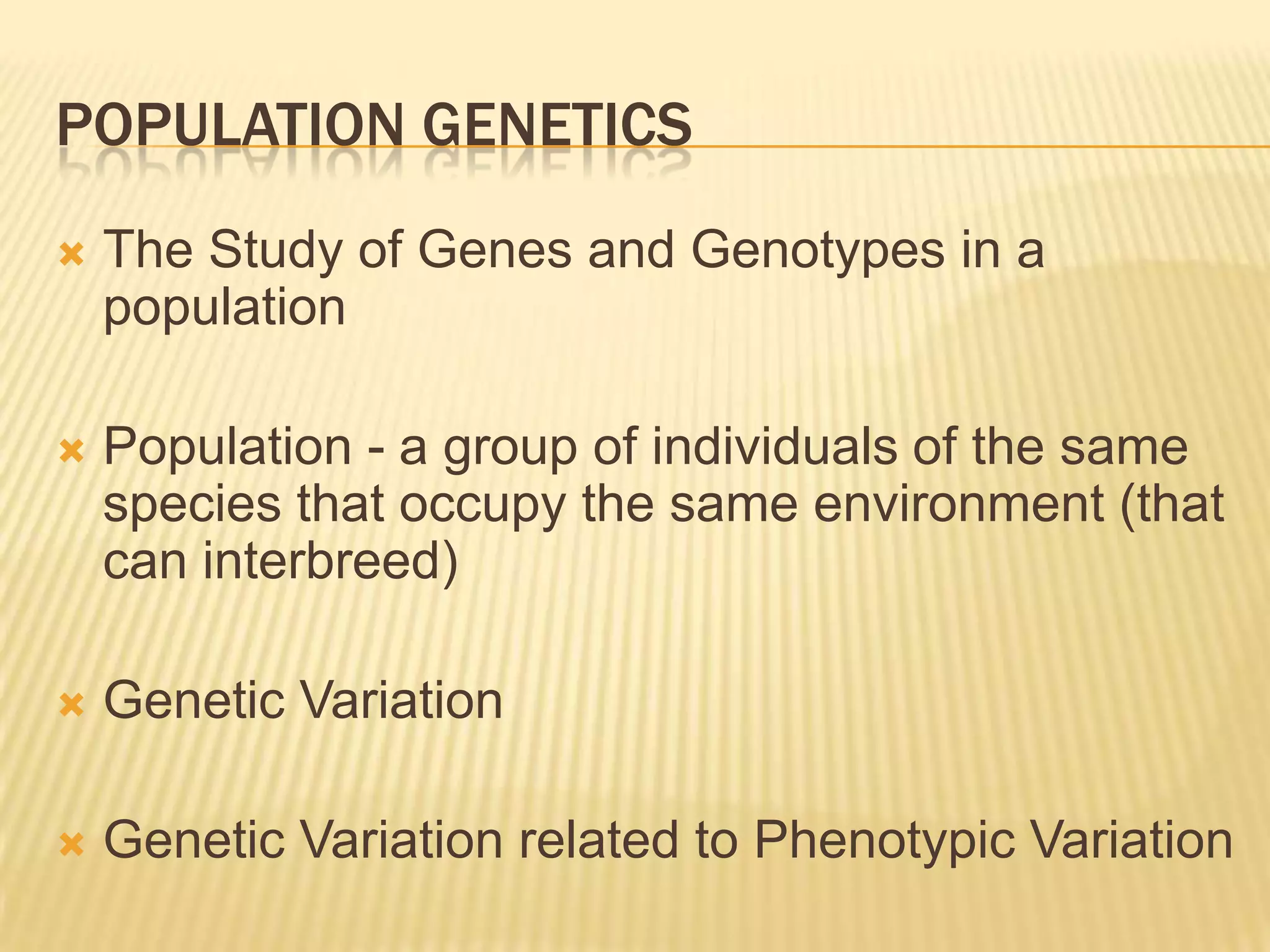 POPULATION GENETICS

The Study of Genes and Genotypes in a population

Population - a group of individuals of the same species that occupy the same environment (that can interbreed)

Genetic Variation

Genetic Variation related to Phenotypic Variation